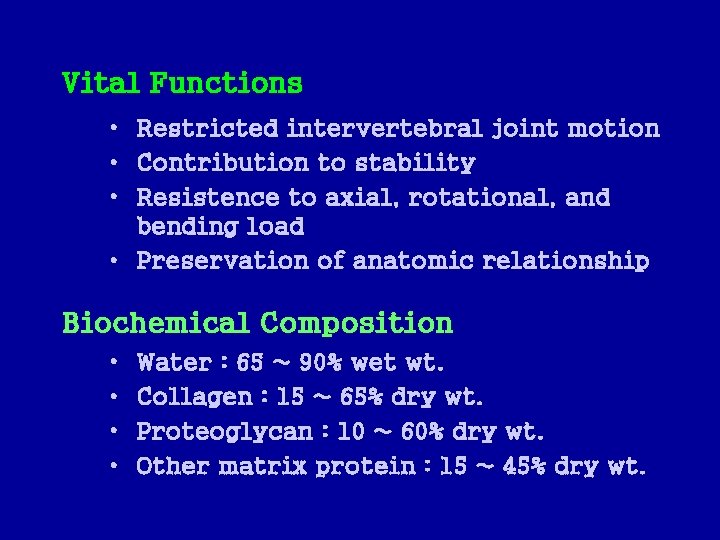 Vital Functions

• Restricted intervertebral joint motion
• Contribution to stability
• Resistence to axial, rotational, and bending load
• Preservation of anatomic relationship

Biochemical Composition

• Water : 65 ~ 90% wet wt.
• Collagen : 15 ~ 65% dry wt.
• Proteoglycan : 10 ~ 60% dry wt.
• Other matrix protein : 15 ~ 45% dry wt.